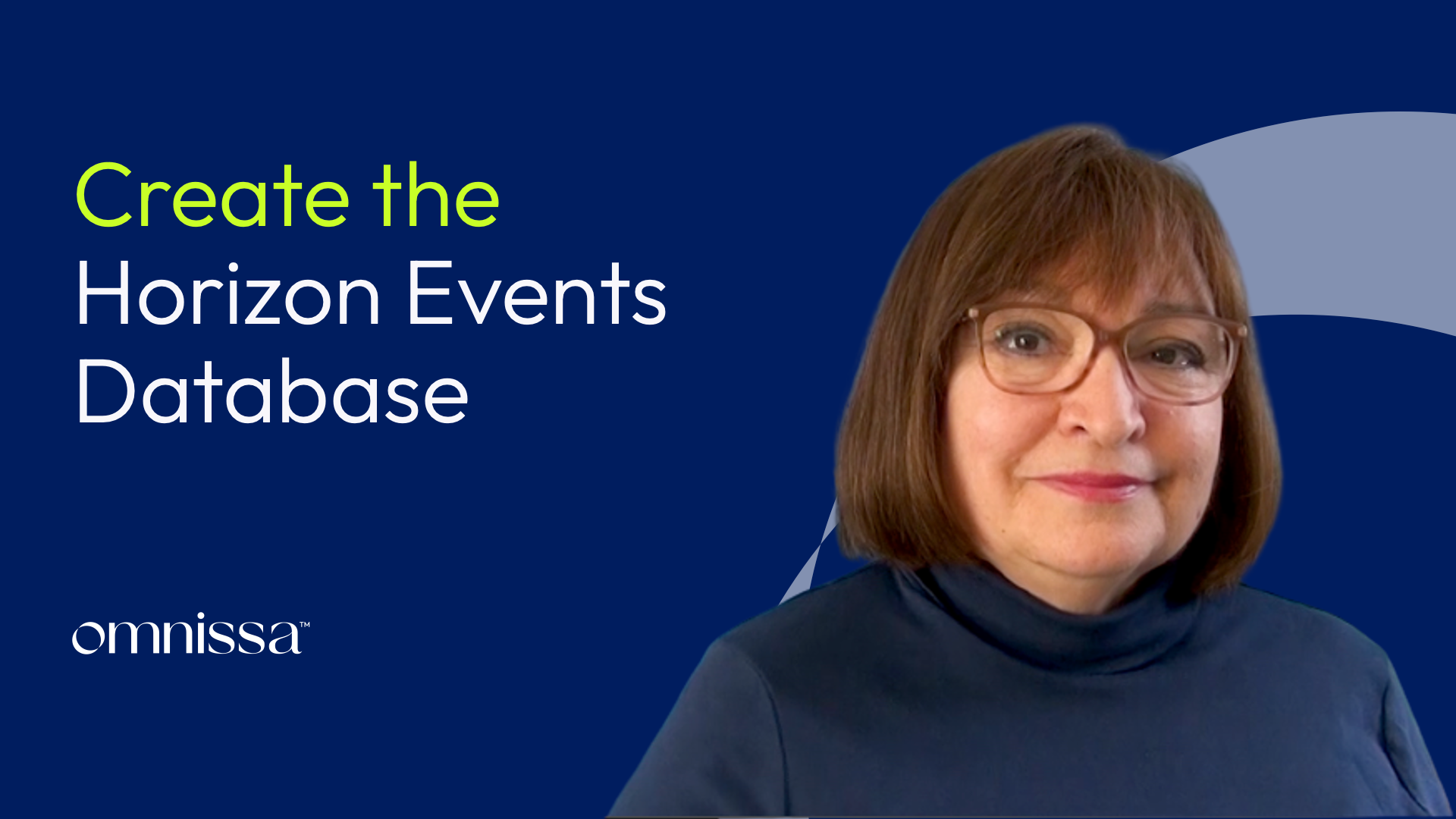 Create the
Horizon Events
Database

omnissa™